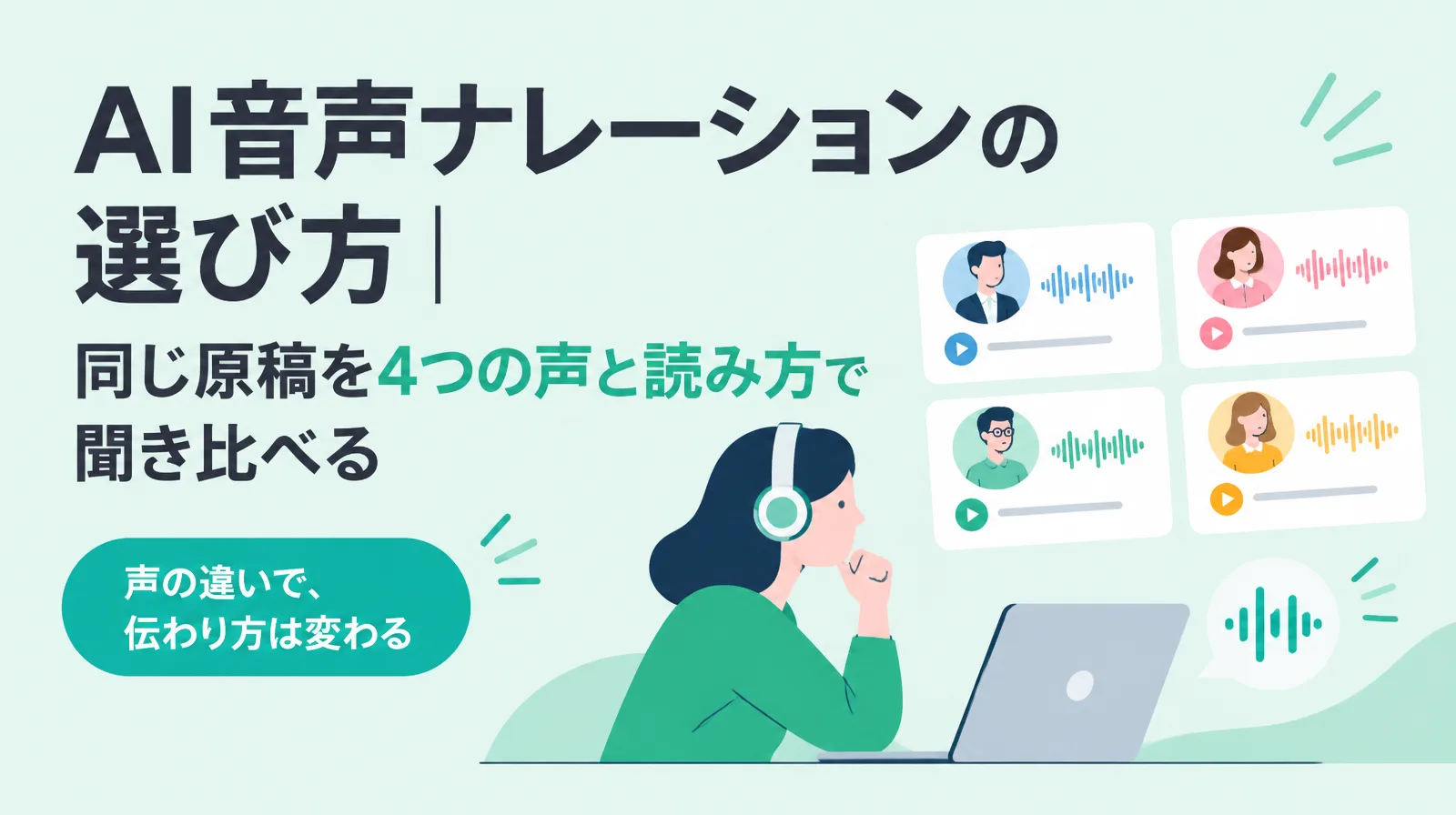 AI音声ナレーションの選び方｜

同じ原稿を4つの声と読み方で聞き比べる

声の違いで、伝わり方は変わる